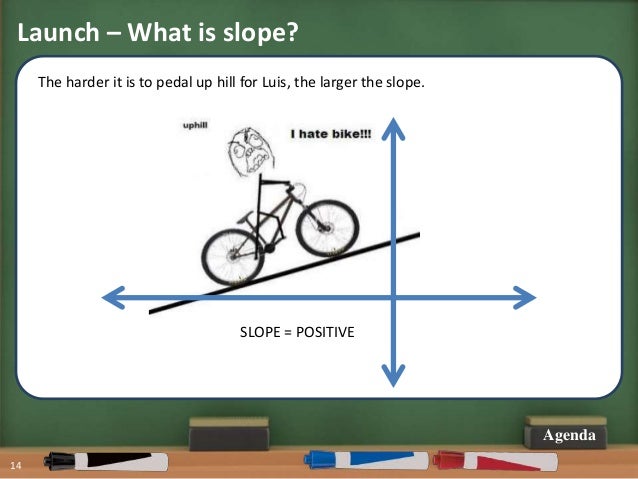 Launch – What is slope?

The harder it is to pedal up hill for Luis, the larger the slope.

uphill

I hate bike!!!

SLOPE = POSITIVE

Agenda

14